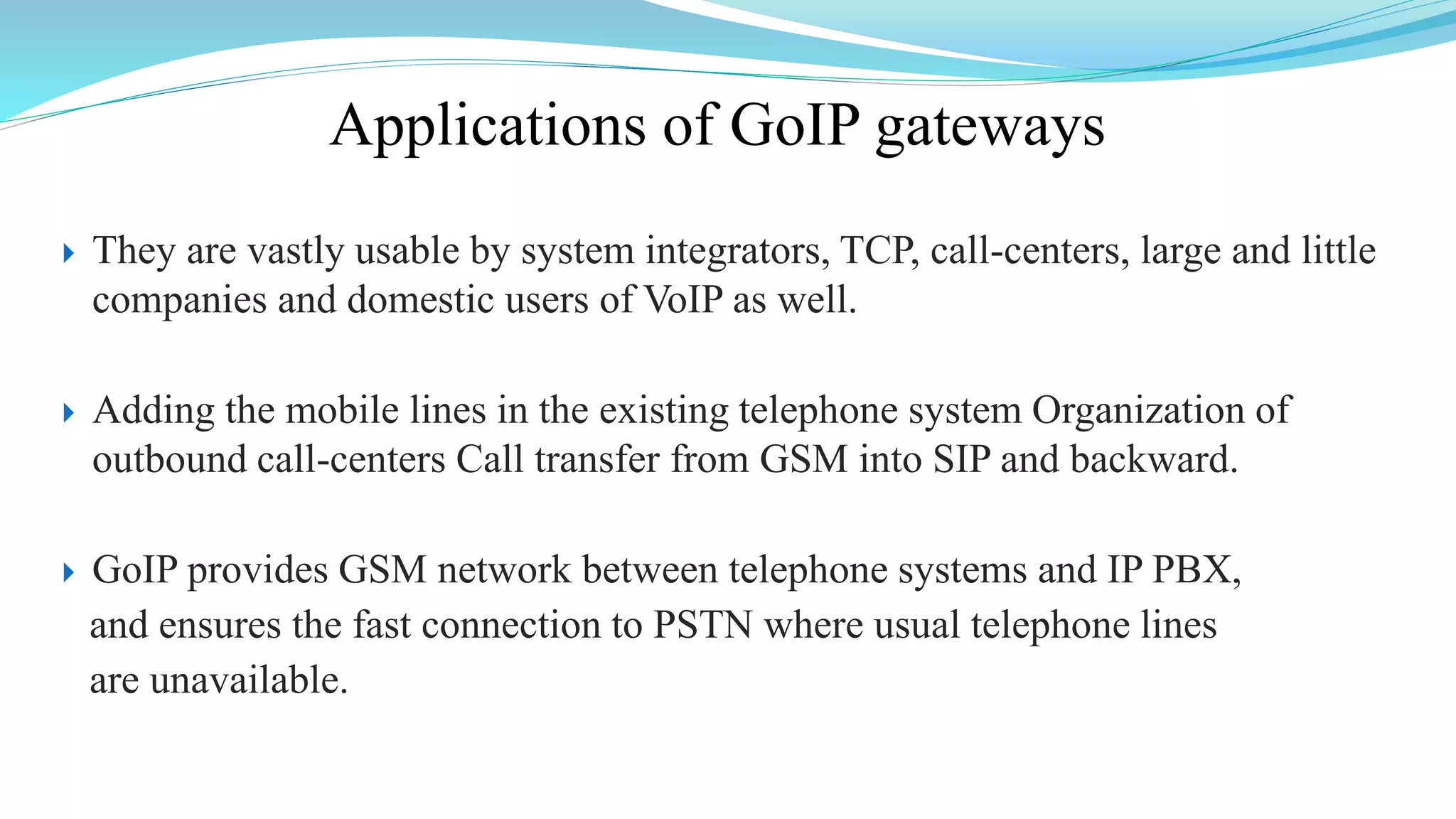 Applications of GoIP gateways

They are vastly usable by system integrators, TCP, call-centers, large and little companies and domestic users of VoIP as well.

Adding the mobile lines in the existing telephone system Organization of outbound call-centers Call transfer from GSM into SIP and backward.

GoIP provides GSM network between telephone systems and IP PBX, and ensures the fast connection to PSTN where usual telephone lines are unavailable.